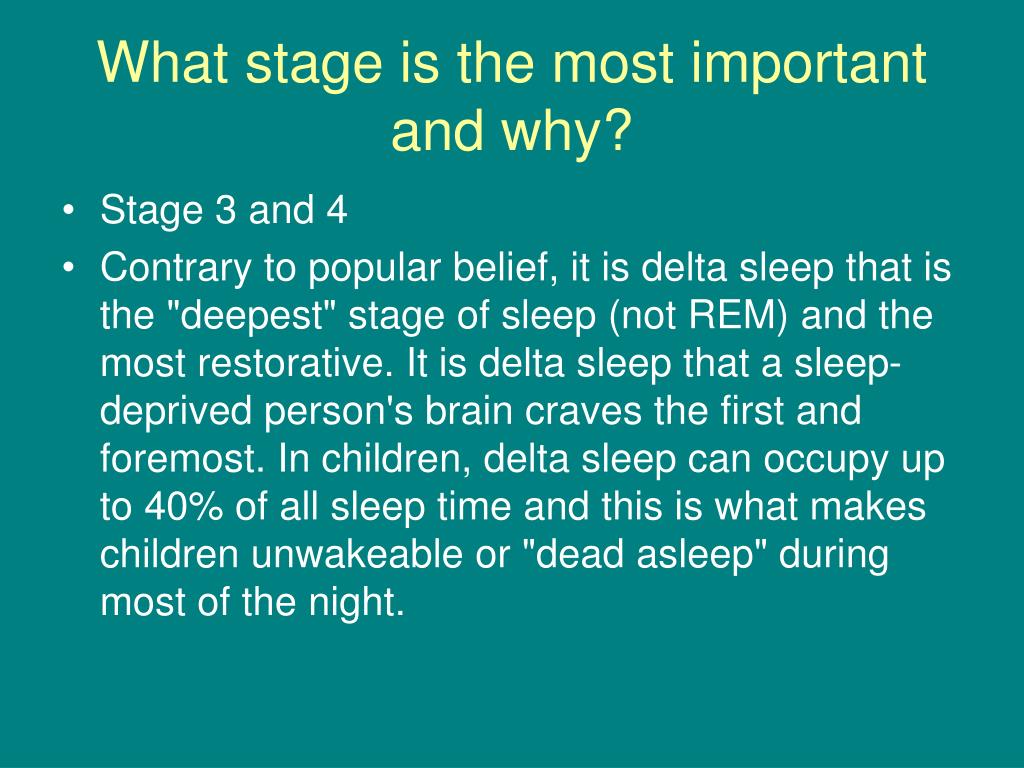 What stage is the most important and why?

• Stage 3 and 4
• Contrary to popular belief, it is delta sleep that is the "deepest" stage of sleep (not REM) and the most restorative. It is delta sleep that a sleep-deprived person's brain craves the first and foremost. In children, delta sleep can occupy up to 40% of all sleep time and this is what makes children unwakeable or "dead asleep" during most of the night.